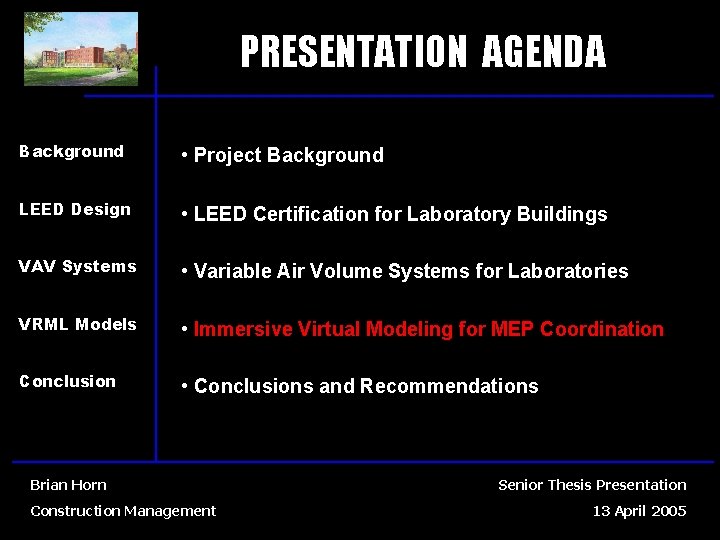 PRESENTATION AGENDA

Background

LEED Design

VAV Systems

VRML Models

Conclusion

• Project Background

• LEED Certification for Laboratory Buildings

• Variable Air Volume Systems for Laboratories

• Immersive Virtual Modeling for MEP Coordination

• Conclusions and Recommendations

Brian Horn

Construction Management

Senior Thesis Presentation

13 April 2005